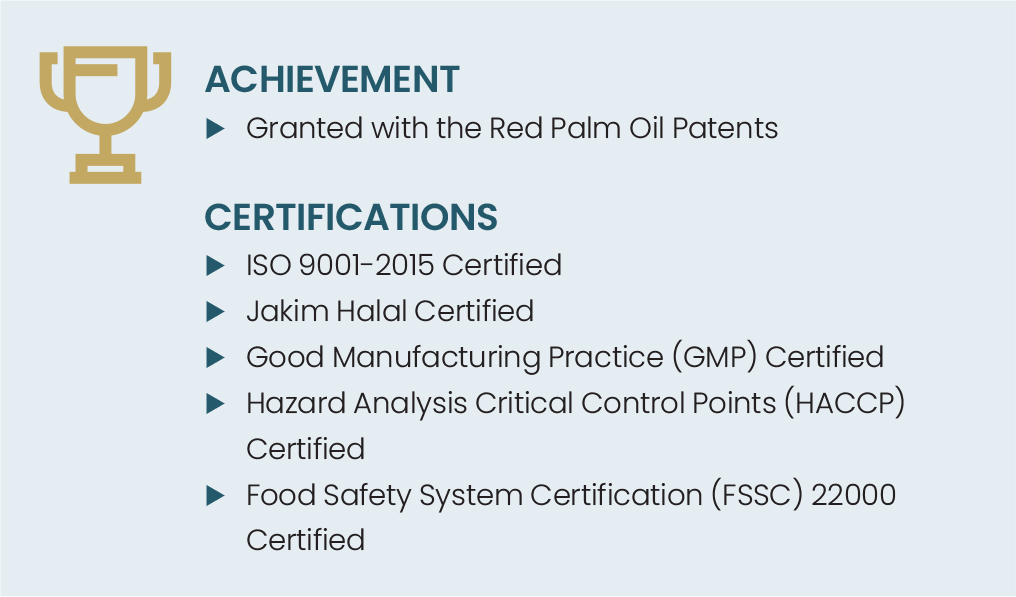 ACHIEVEMENT

▶ Granted with the Red Palm Oil Patents

CERTIFICATIONS

▶ ISO 9001-2015 Certified

▶ Jakim Halal Certified

▶ Good Manufacturing Practice (GMP) Certified

▶ Hazard Analysis Critical Control Points (HACCP) Certified

▶ Food Safety System Certification (FSSC) 22000 Certified